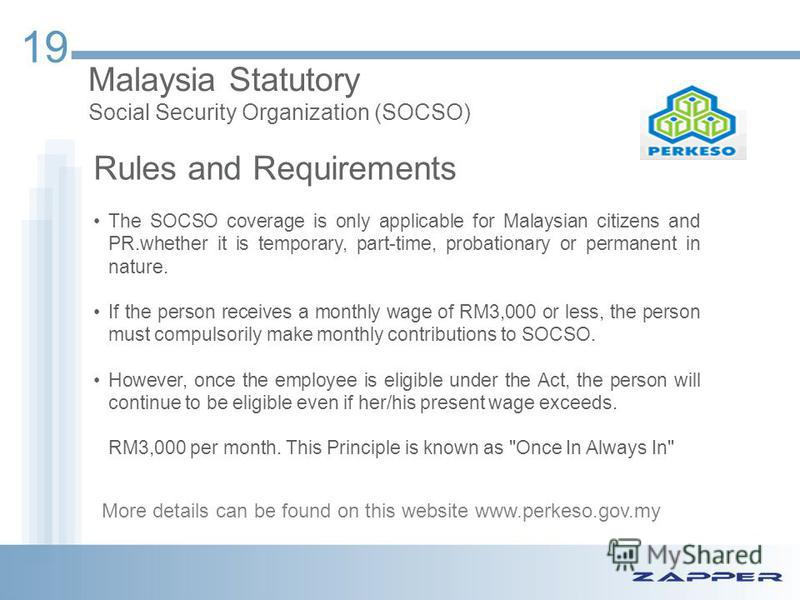 19

Malaysia Statutory
Social Security Organization (SOCSO)

PERKESO

Rules and Requirements

• The SOCSO coverage is only applicable for Malaysian citizens and PR.whether it is temporary, part-time, probationary or permanent in nature.

• If the person receives a monthly wage of RM3,000 or less, the person must compulsorily make monthly contributions to SOCSO.

• However, once the employee is eligible under the Act, the person will continue to be eligible even if her/his present wage exceeds.

RM3,000 per month. This Principle is known as "Once In Always In"

More details can be found on this website www.perkeso.gov.my

MyShared
ZAPPER